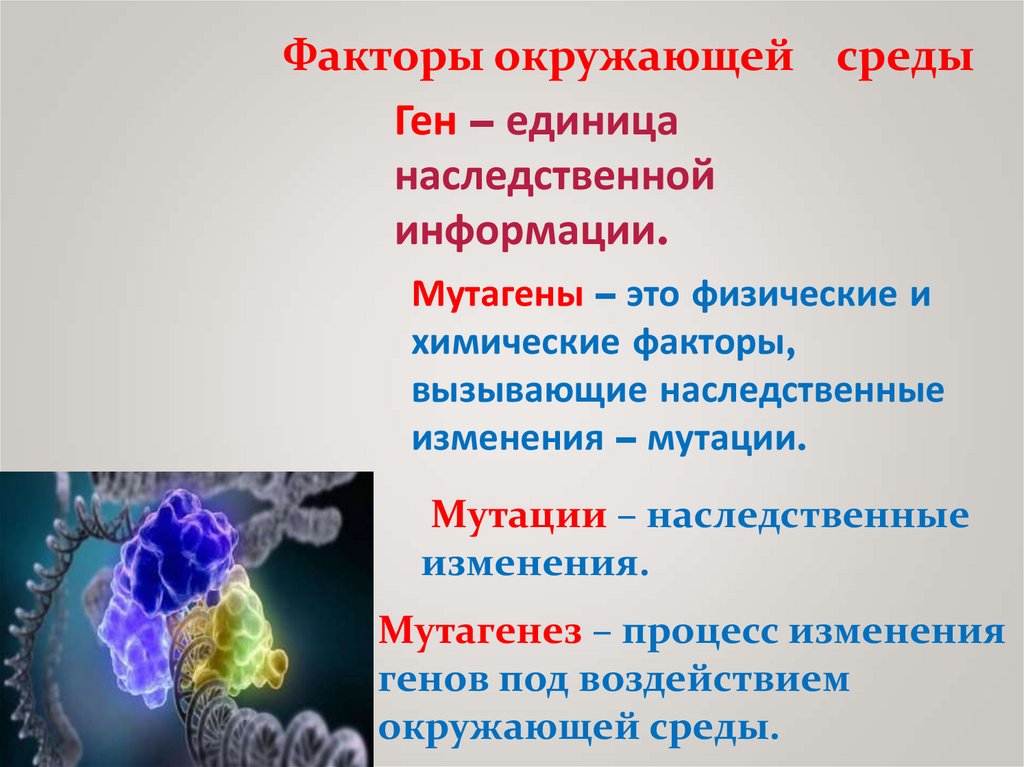 Факторы окружающей среды

Ген – единица наследственной информации.

Мутагены – это физические и химические факторы, вызывающие наследственные изменения – мутации.

Мутации – наследственные изменения.

Мутагенез – процесс изменения генов под воздействием окружающей среды.